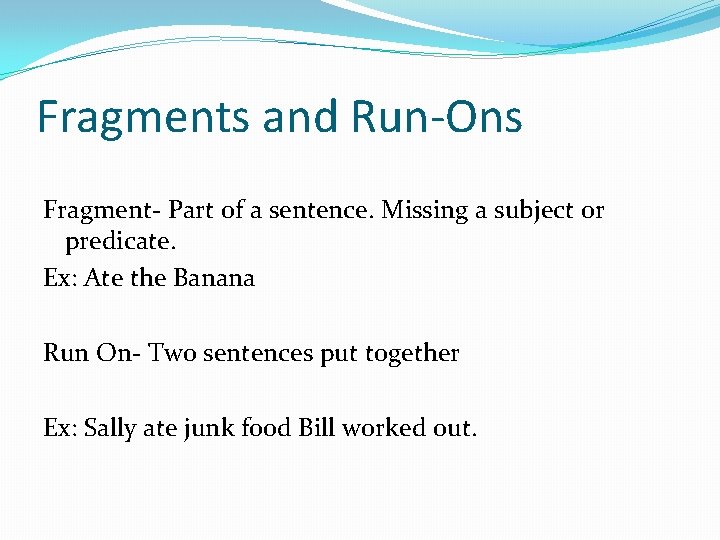 Fragments and Run-Ons

Fragment- Part of a sentence. Missing a subject or predicate.

Ex: Ate the Banana

Run On- Two sentences put together

Ex: Sally ate junk food Bill worked out.